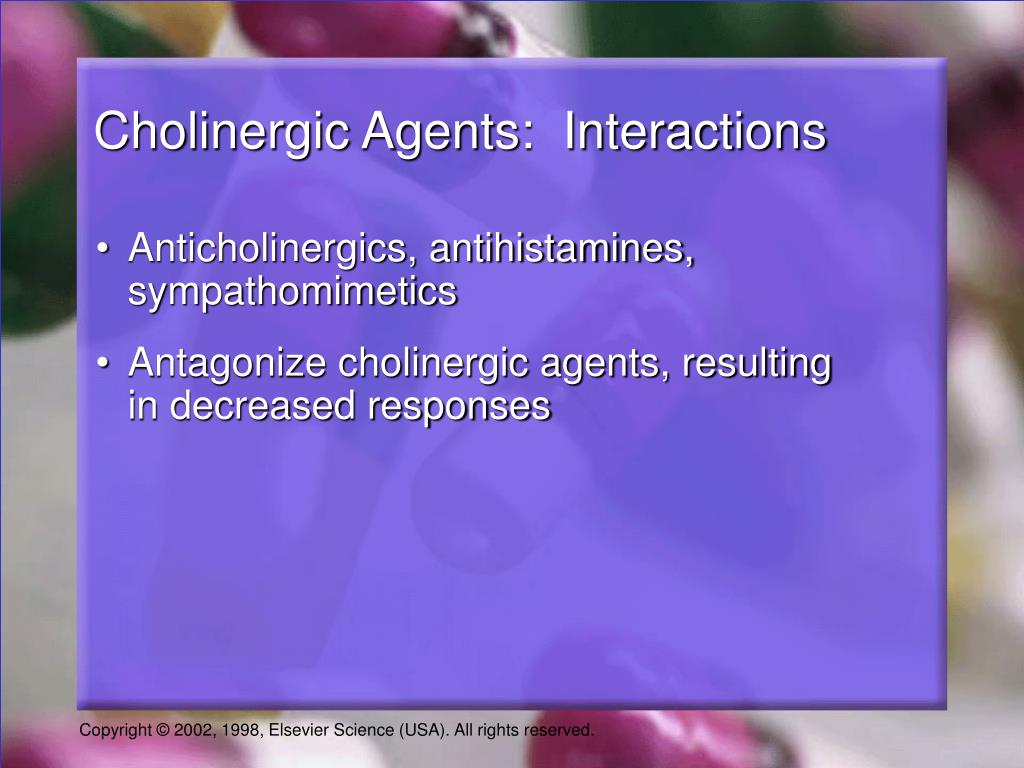 Cholinergic Agents:  Interactions

• Anticholinergics, antihistamines, sympathomimetics

• Antagonize cholinergic agents, resulting in decreased responses

Copyright © 2002, 1998, Elsevier Science (USA). All rights reserved.